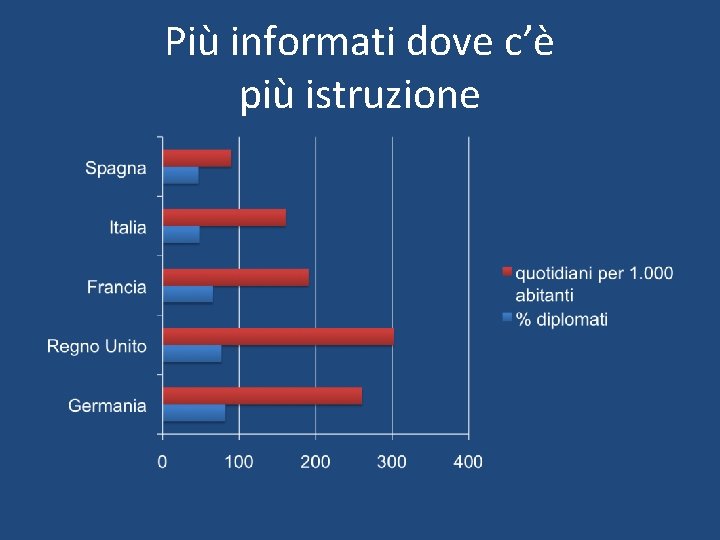 Più informati dove c'è più istruzione

Spagna
Italia
Francia
Regno Unito
Germania

0
100
200
300
400

quotidiani per 1.000 abitanti
% diplomati